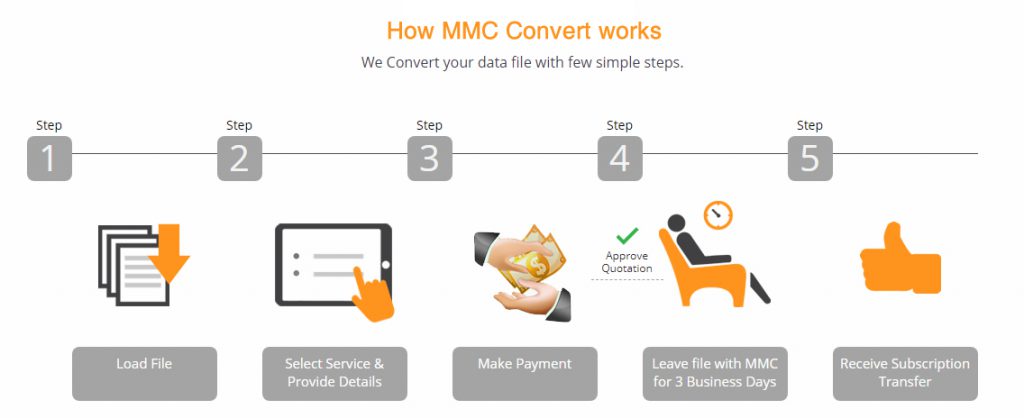 How MMC Convert works

We Convert your data file with few simple steps.

Step
1

Step
2

Step
3

Step
4

Step
5

Approve Quotation

Load File

Select Service & Provide Details

Make Payment

Leave file with MMC for 3 Business Days

Receive Subscription Transfer